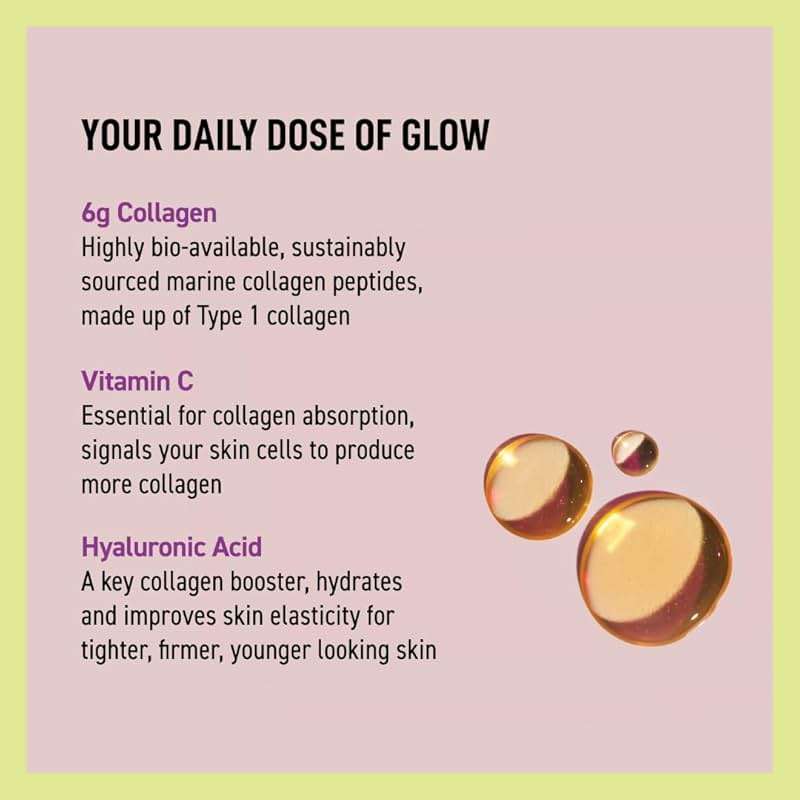 YOUR DAILY DOSE OF GLOW

6g Collagen
Highly bio-available, sustainably sourced marine collagen peptides, made up of Type 1 collagen

Vitamin C
Essential for collagen absorption, signals your skin cells to produce more collagen

Hyaluronic Acid
A key collagen booster, hydrates and improves skin elasticity for tighter, firmer, younger looking skin